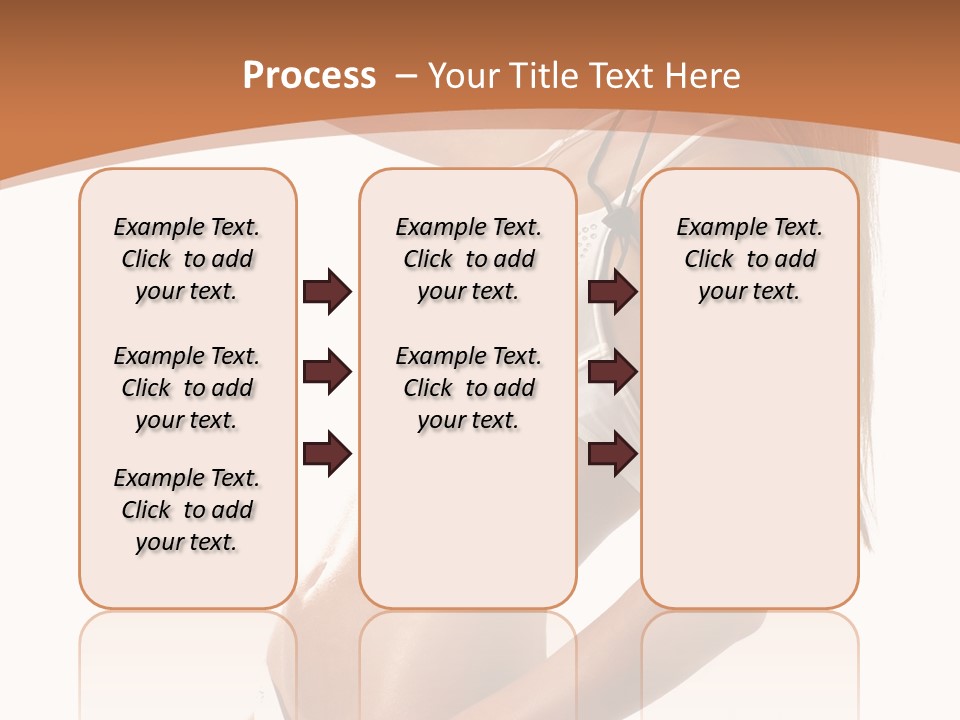 Process – Your Title Text Here

Example Text. Click to add your text.

Example Text. Click to add your text.

Example Text. Click to add your text.

Example Text. Click to add your text.

Example Text. Click to add your text.

Example Text. Click to add your text.